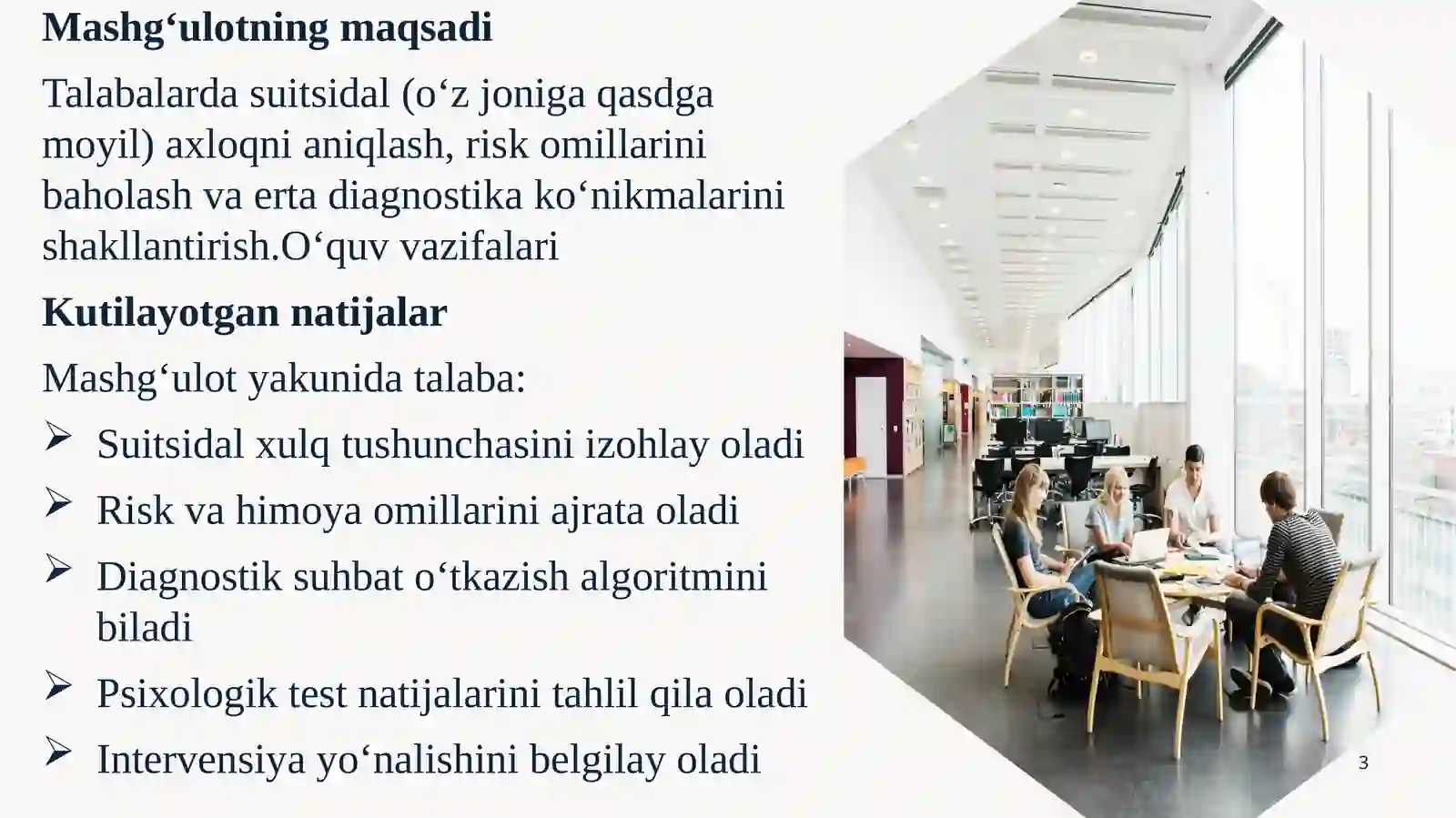 Mashg‘ulotning maqsadi

Talabalarda suitsidal (o‘z joniga qasdga moyil) axloqni aniqlash, risk omillarini baholash va erta diagnostika ko‘nikmalarini shakllantirish.O‘quv vazifalari

Kutilayotgan natijalar

Mashg‘ulot yakunida talaba:

➢ Suitsidal xulq tushunchasini izohlay oladi

➢ Risk va himoya omillarini ajrata oladi

➢ Diagnostik suhbat o‘tkazish algoritmini biladi

➢ Psixologik test natijalarini tahlil qila oladi

➢ Intervensiya yo‘nalishini belgilay oladi

3